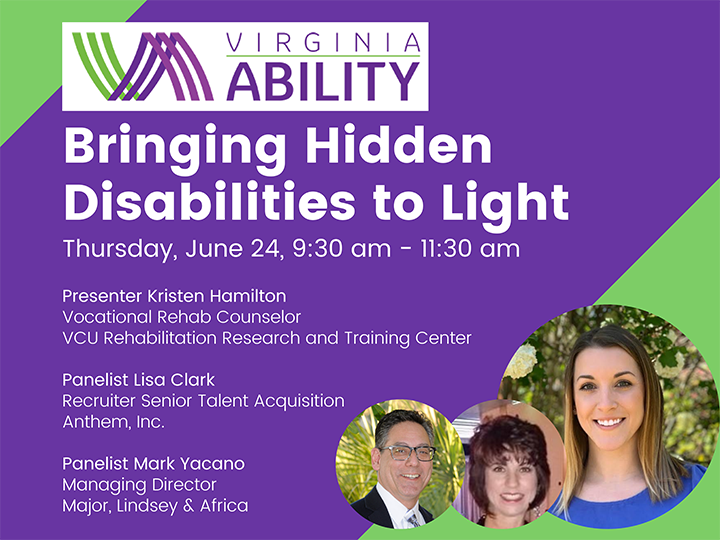 VIRGINIA
ABILITY

Bringing Hidden Disabilities to Light

Thursday, June 24, 9:30 am - 11:30 am

Presenter Kristen Hamilton
Vocational Rehab Counselor
VCU Rehabilitation Research and Training Center

Panelist Lisa Clark
Recruiter Senior Talent Acquisition
Anthem, Inc.

Panelist Mark Yacano
Managing Director
Major, Lindsey & Africa